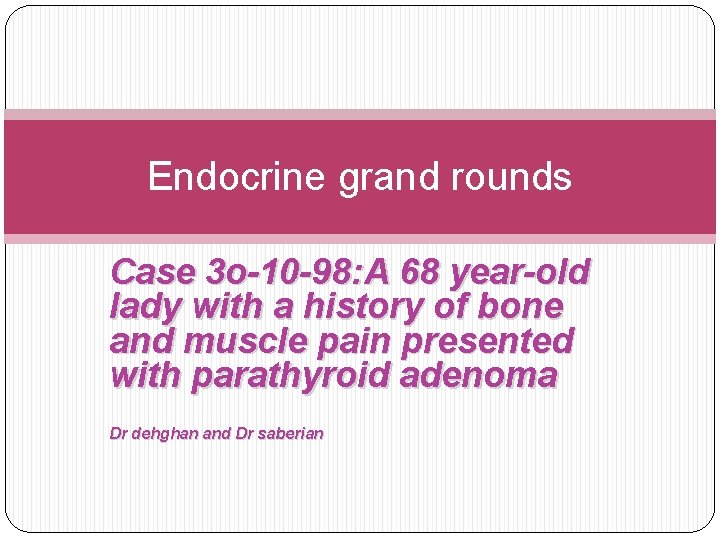 Endocrine grand rounds

Case 3o-10-98:A 68 year-old lady with a history of bone and muscle pain presented with parathyroid adenoma

Dr dehghan and Dr saberian